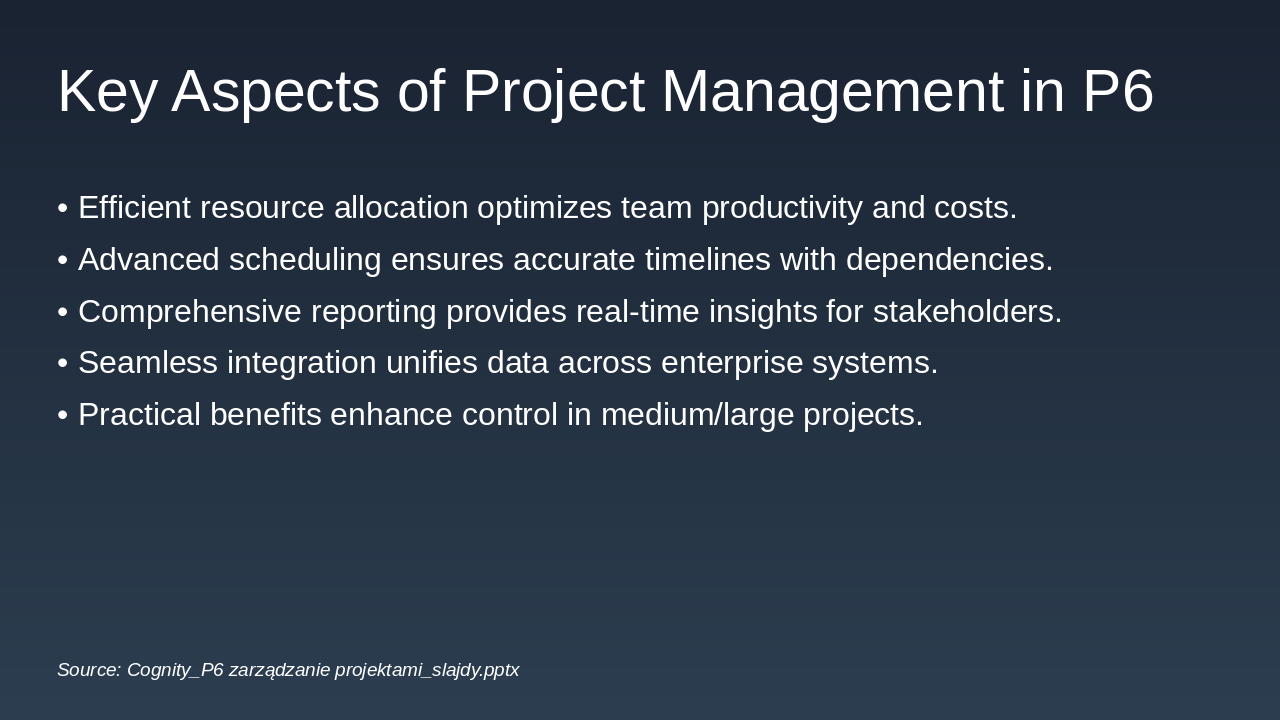 Key Aspects of Project Management in P6

• Efficient resource allocation optimizes team productivity and costs.
• Advanced scheduling ensures accurate timelines with dependencies.
• Comprehensive reporting provides real-time insights for stakeholders.
• Seamless integration unifies data across enterprise systems.
• Practical benefits enhance control in medium/large projects.

Source: Cognity_P6 zarządzanie projektami_slajdy.pptx